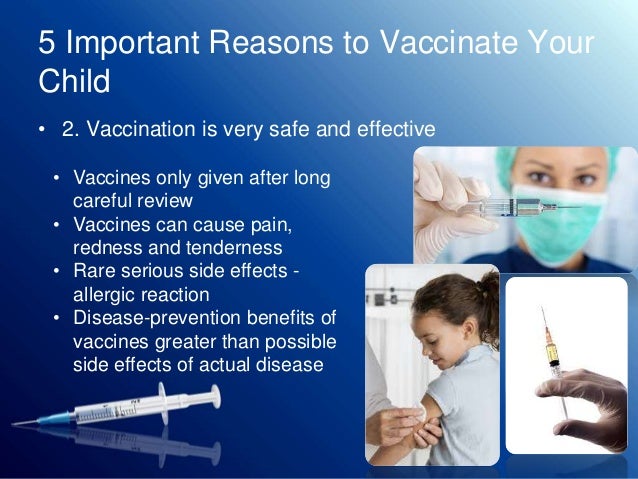 5 Important Reasons to Vaccinate Your Child

• 2. Vaccination is very safe and effective

• Vaccines only given after long careful review
• Vaccines can cause pain, redness and tenderness
• Rare serious side effects - allergic reaction
• Disease-prevention benefits of vaccines greater than possible side effects of actual disease